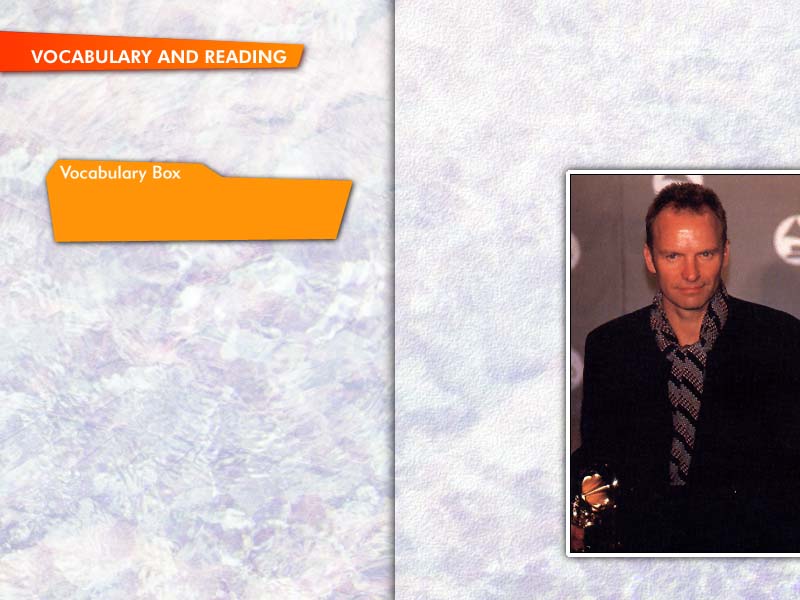 VOCABULARY AND READING

Vocabulary Box